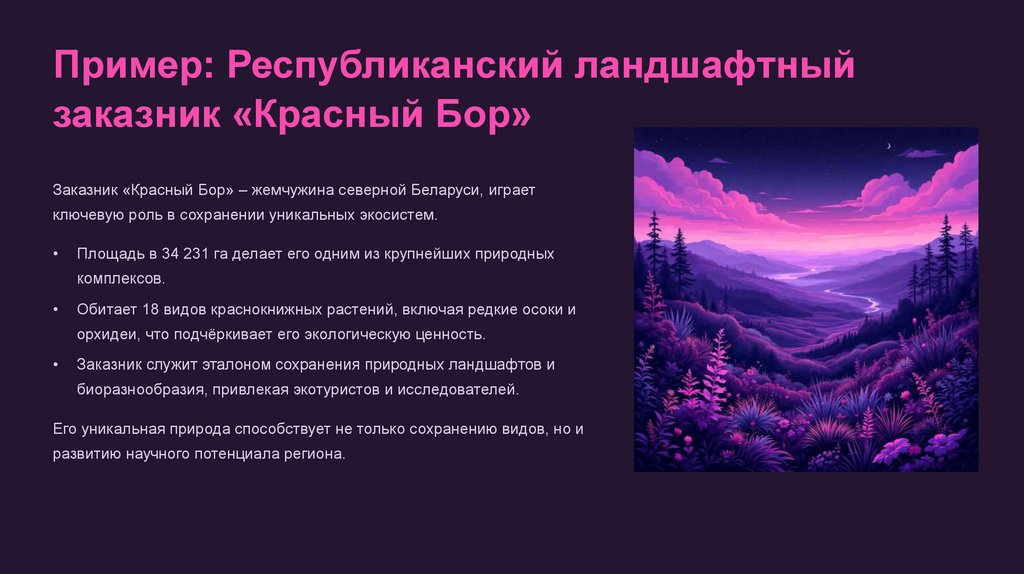 Пример: Республиканский ландшафтный заказник «Красный Бор»

Заказник «Красный Бор» – жемчужина северной Беларуси, играет ключевую роль в сохранении уникальных экосистем.

• Площадь в 34 231 га делает его одним из крупнейших природных комплексов.

• Обитает 18 видов краснокнижных растений, включая редкие осоки и орхидеи, что подчёркивает его экологическую ценность.

• Заказник служит эталоном сохранения природных ландшафтов и биоразнообразия, привлекая экотуристов и исследователей.

Его уникальная природа способствует не только сохранению видов, но и развитию научного потенциала региона.